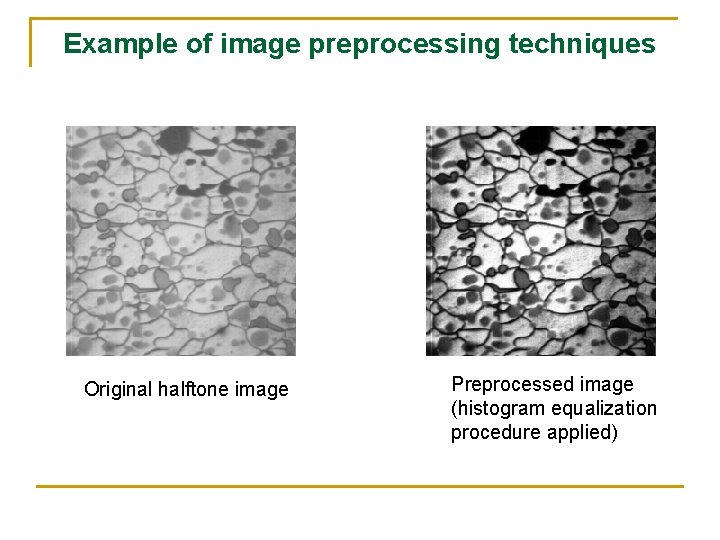 Example of image preprocessing techniques

Original halftone image

Preprocessed image (histogram equalization procedure applied)